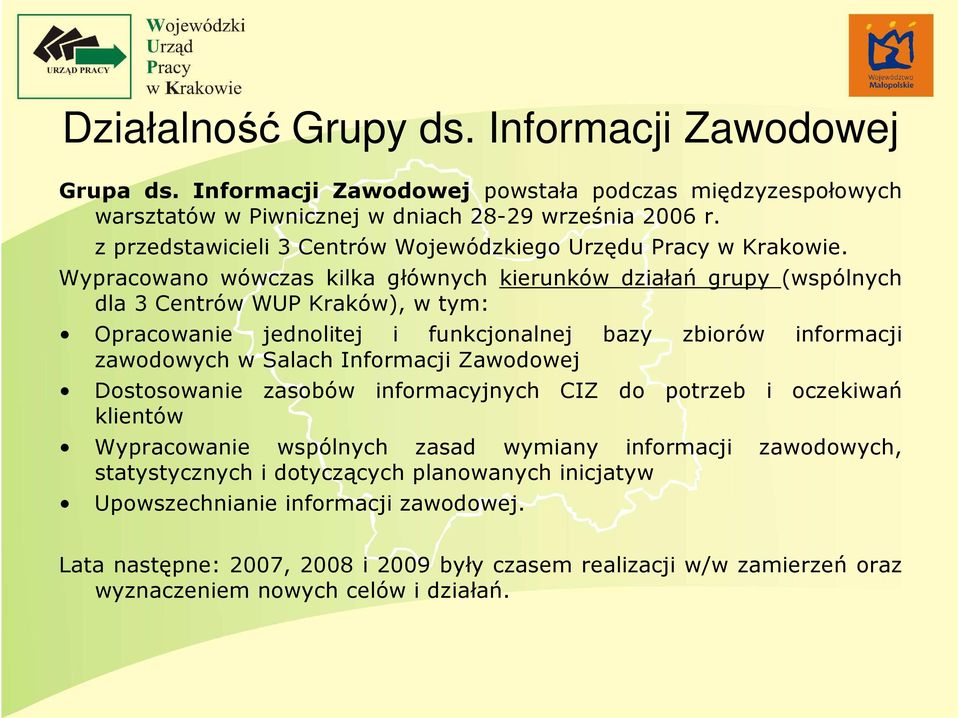 URZĄD PRACY

Wojewódzki
Urząd
Pracy
w Krakowie

Województwo Małopolskie

Działalność Grupy ds. Informacji Zawodowej

Grupa ds. Informacji Zawodowej powstała podczas międzyzespołowych warsztatów w Piwnicznej w dniach 28-29 września 2006 r. z przedstawicieli 3 Centrów Wojewódzkiego Urzędu Pracy w Krakowie.

Wypracowano wówczas kilka głównych kierunków działań grupy (wspólnych dla 3 Centrów WUP Kraków), w tym:

• Opracowanie jednolitej i funkcjonalnej bazy zbiorów informacji zawodowych w Salach Informacji Zawodowej
• Dostosowanie zasobów informacyjnych CIZ do potrzeb i oczekiwań klientów
• Wypracowanie wspólnych zasad wymiany informacji zawodowych, statystycznych i dotyczących planowanych inicjatyw
• Upowszechnianie informacji zawodowej.

Lata następne: 2007, 2008 i 2009 były czasem realizacji w/w zamierzeń oraz wyznaczeniem nowych celów i działań.